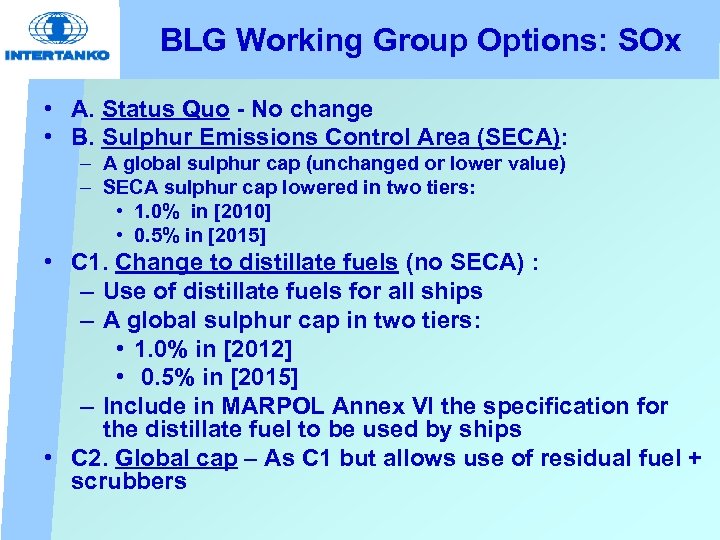 INTERTANKO

BLG Working Group Options: SOx

• A. Status Quo - No change
• B. Sulphur Emissions Control Area (SECA):
– A global sulphur cap (unchanged or lower value)
– SECA sulphur cap lowered in two tiers:
• 1.0% in [2010]
• 0.5% in [2015]
• C1. Change to distillate fuels (no SECA) :
– Use of distillate fuels for all ships
– A global sulphur cap in two tiers:
• 1.0% in [2012]
• 0.5% in [2015]
– Include in MARPOL Annex VI the specification for the distillate fuel to be used by ships
• C2. Global cap – As C1 but allows use of residual fuel + scrubbers